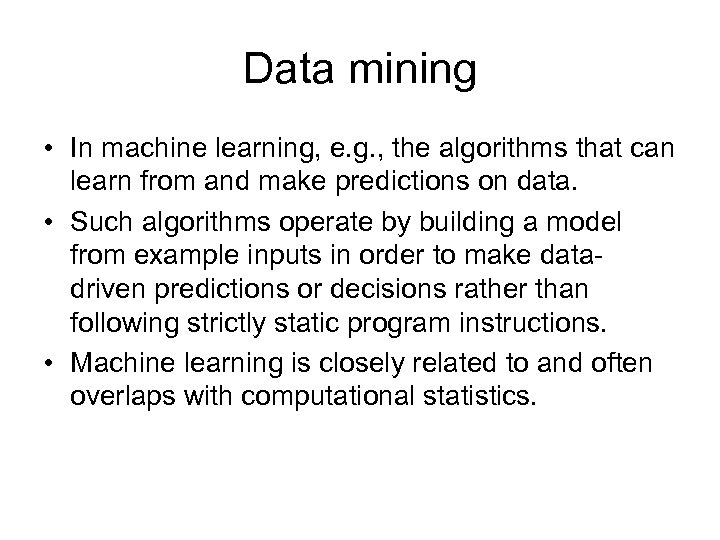 Data mining

• In machine learning, e.g., the algorithms that can learn from and make predictions on data.

• Such algorithms operate by building a model from example inputs in order to make data-driven predictions or decisions rather than following strictly static program instructions.

• Machine learning is closely related to and often overlaps with computational statistics.